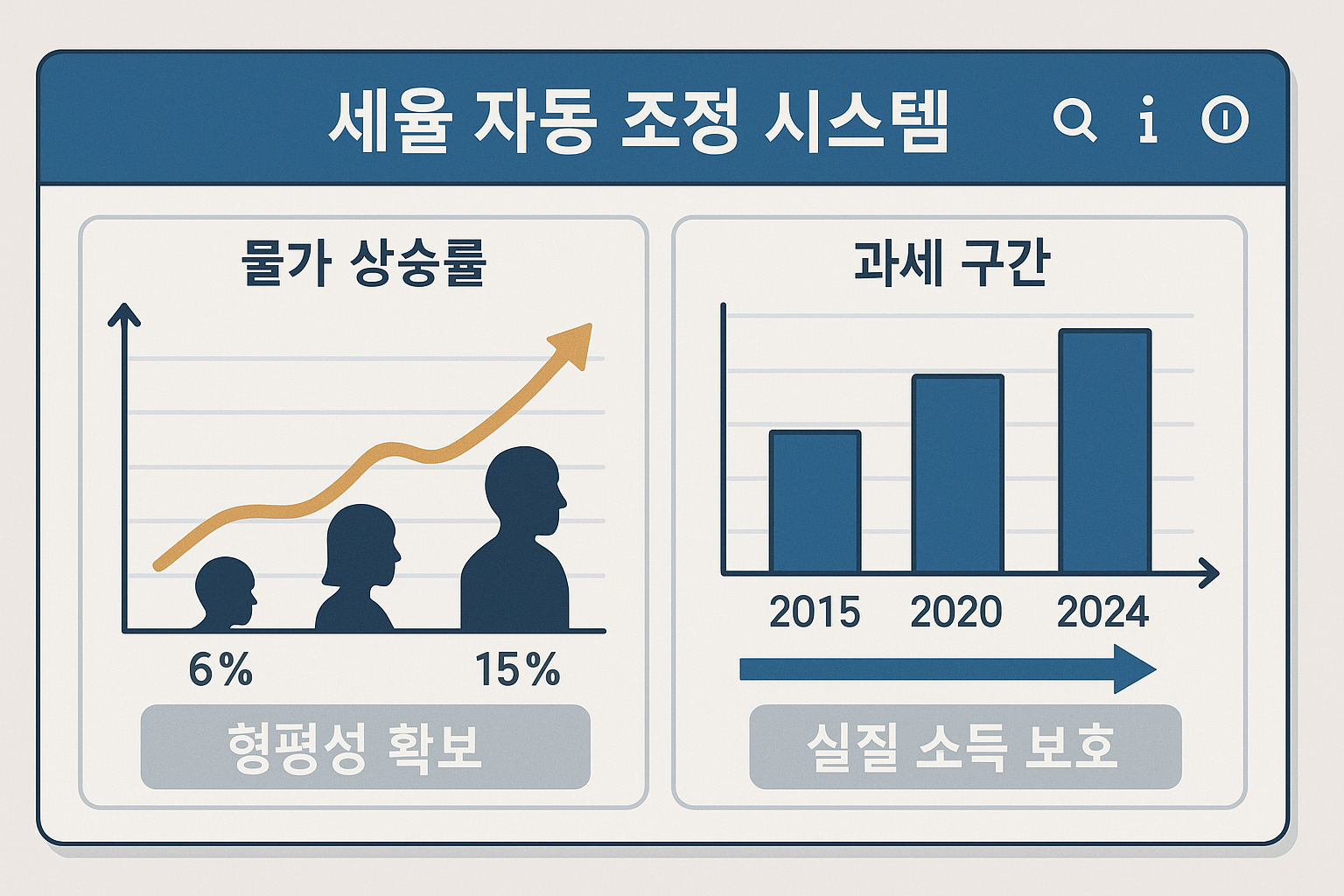 세율 자동 조정 시스템

i

물가 상승률

6%

15%

형평성 확보

과세 구간

2015

2020

2024

실질 소득 보호